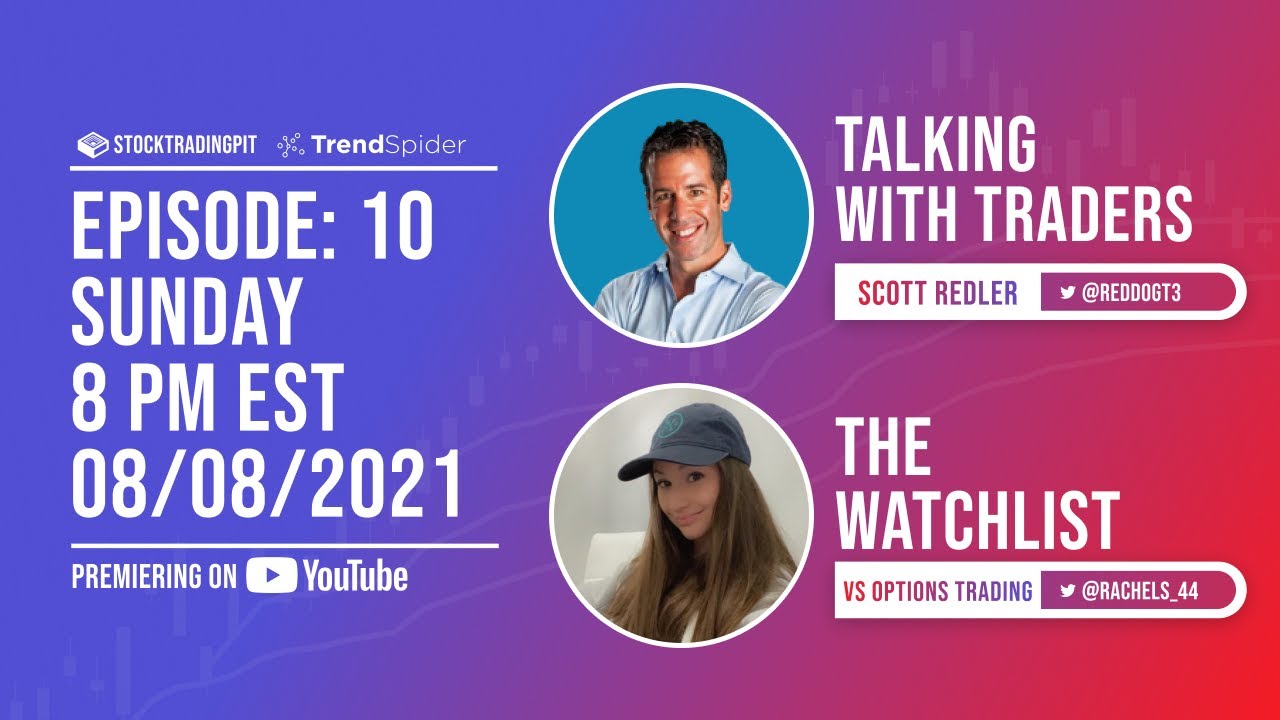 STOCKTRADINGPIT TrendSpider

EPISODE: 10
SUNDAY
8 PM EST
08/08/2021

PREMIERING ON YouTube

TALKING WITH TRADERS

SCOTT REDLER @REDDOGT3

THE WATCHLIST

VS OPTIONS TRADING @RACHELS_44